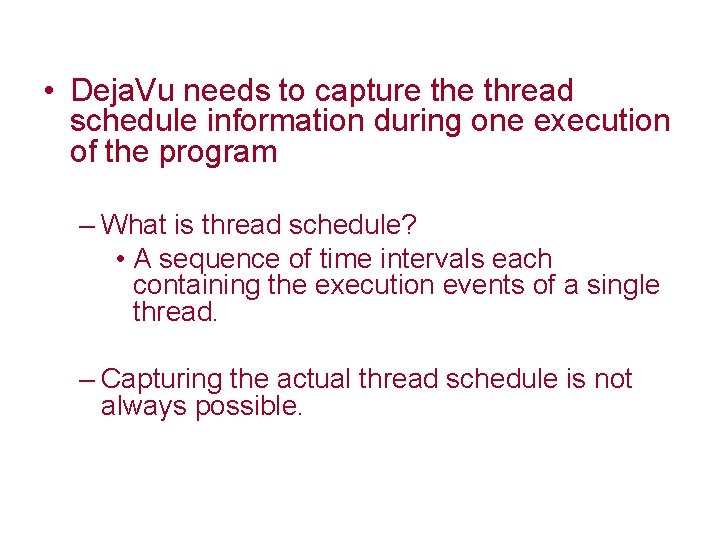 • DejaVu needs to capture the thread schedule information during one execution of the program

– What is thread schedule?

• A sequence of time intervals each containing the execution events of a single thread.

– Capturing the actual thread schedule is not always possible.